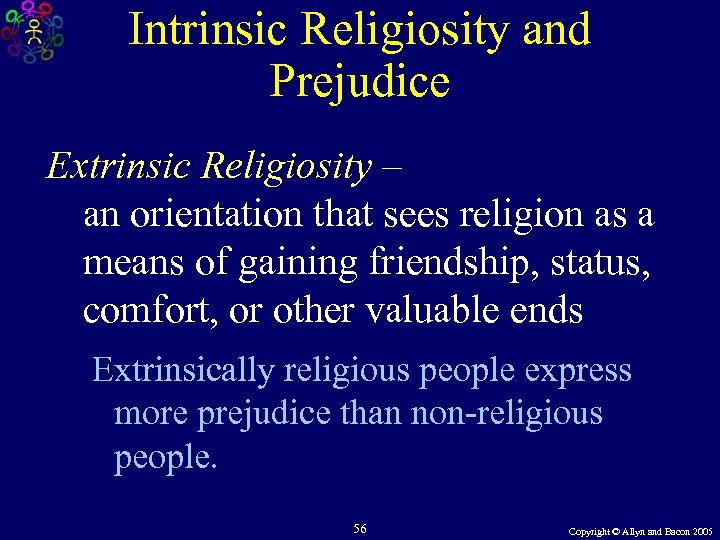 Intrinsic Religiosity and Prejudice

Extrinsic Religiosity – an orientation that sees religion as a means of gaining friendship, status, comfort, or other valuable ends

Extrinsically religious people express more prejudice than non-religious people.

56

Copyright © Allyn and Bacon 2005